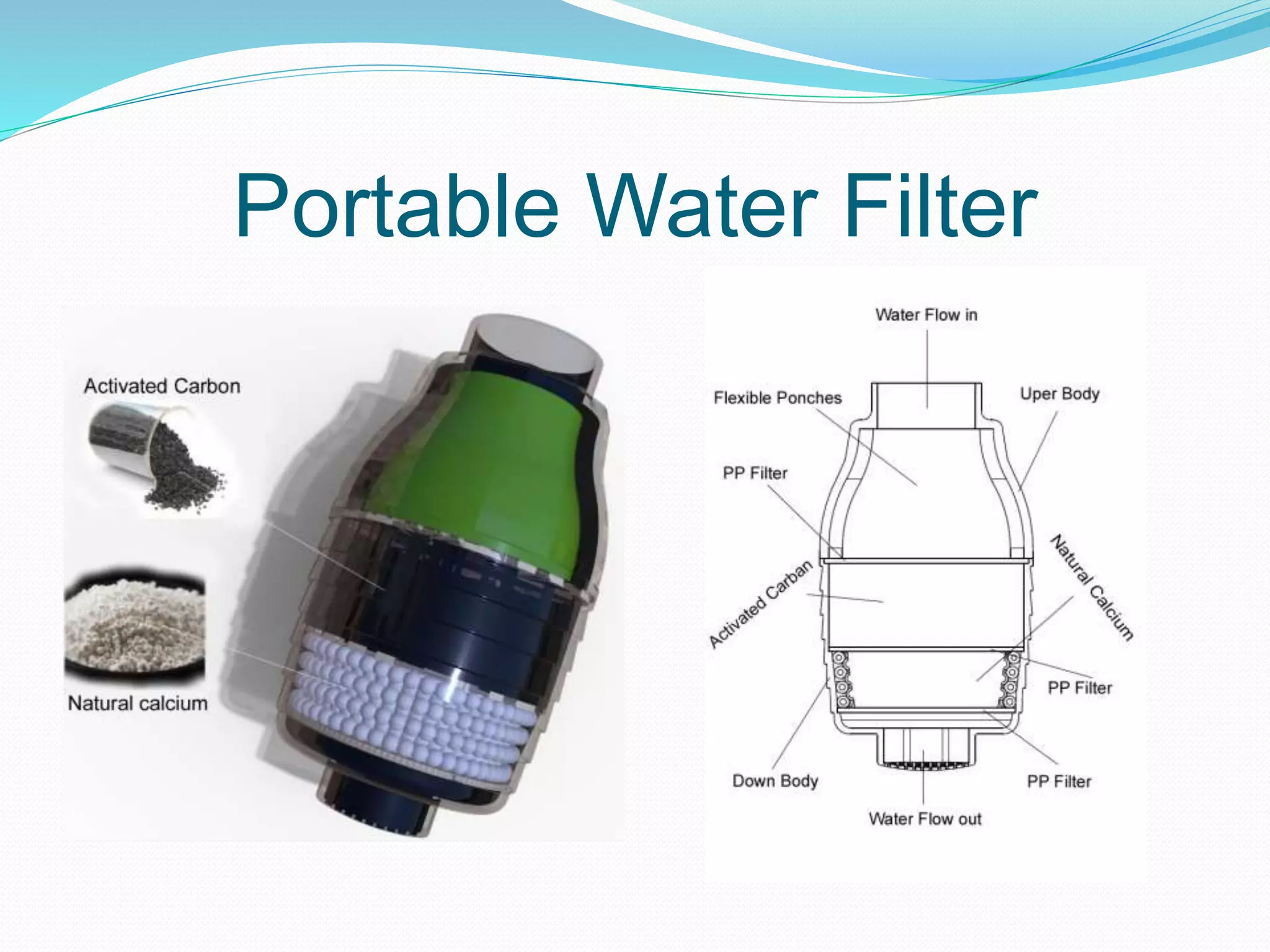 Portable Water Filter

Activated Carbon

Natural calcium

Water Flow in

Flexible Ponches

Uper Body

PP Filter

Activated Carban

Natural Calcium

PP Filter

Down Body

PP Filter

Water Flow out